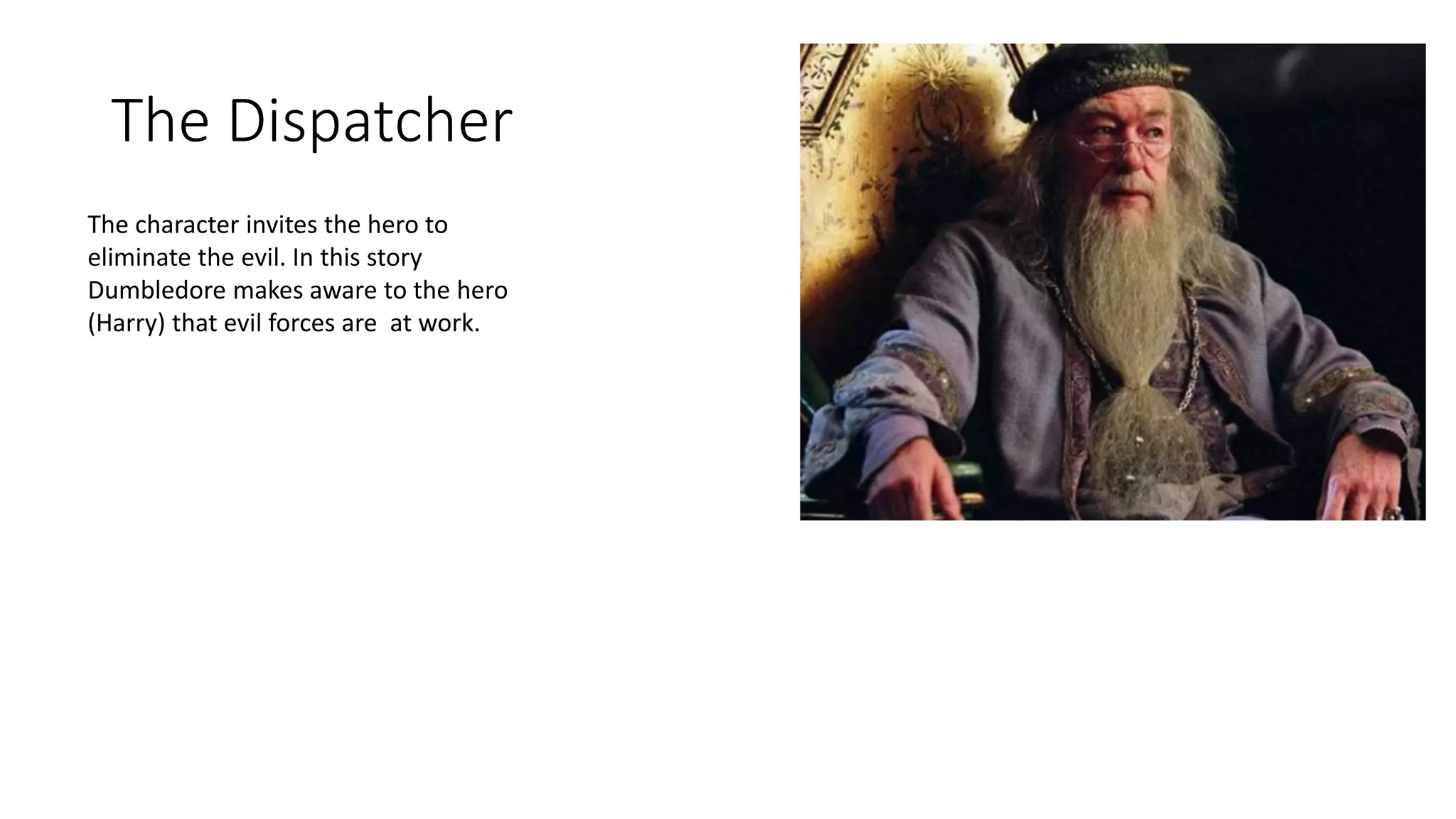 The Dispatcher

The character invites the hero to eliminate the evil. In this story Dumbledore makes aware to the hero (Harry) that evil forces are  at work.